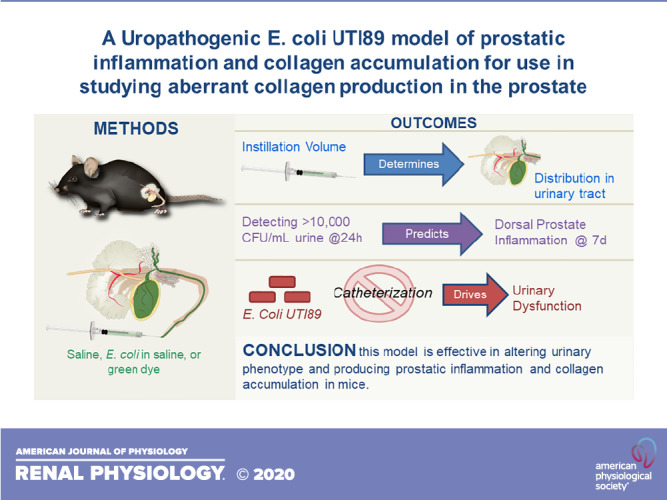 A Uropathogenic E. coli UTI89 model of prostatic inflammation and collagen accumulation for use in studying aberrant collagen production in the prostate

METHODS

Saline, E. coli in saline, or green dye

OUTCOMES

Instillation Volume

Determines

Distribution in urinary tract

Detecting >10,000 CFU/mL urine @24h

Predicts

Dorsal Prostate Inflammation @ 7d

E. Coli UTI89

Catheterization

Drives

Urinary Dysfunction

CONCLUSION this model is effective in altering urinary phenotype and producing prostatic inflammation and collagen accumulation in mice.

AMERICAN JOURNAL OF PHYSIOLOGY
RENAL PHYSIOLOGY. © 2020

american physiological society